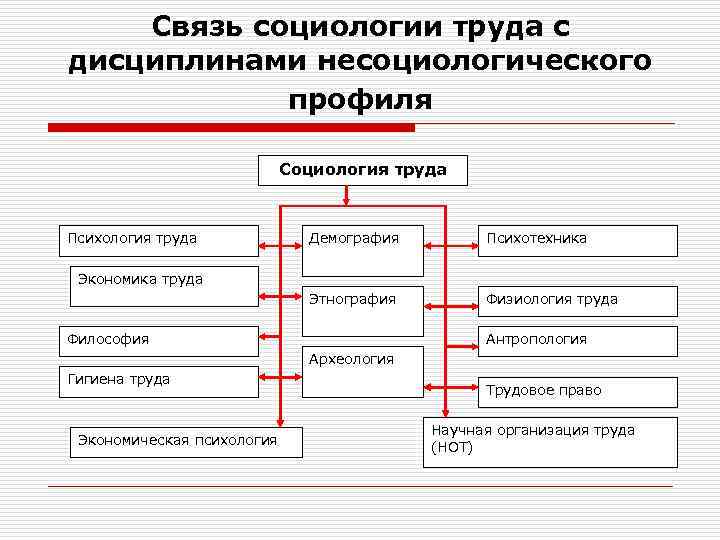 Связь социологии труда с дисциплинами несоциологического профиля

Социология труда

Психология труда

Экономика труда

Философия

Гигиена труда

Экономическая психология

Демография

Этнография

Археология

Психотехника

Физиология труда

Антропология

Трудовое право

Научная организация труда (НОТ)